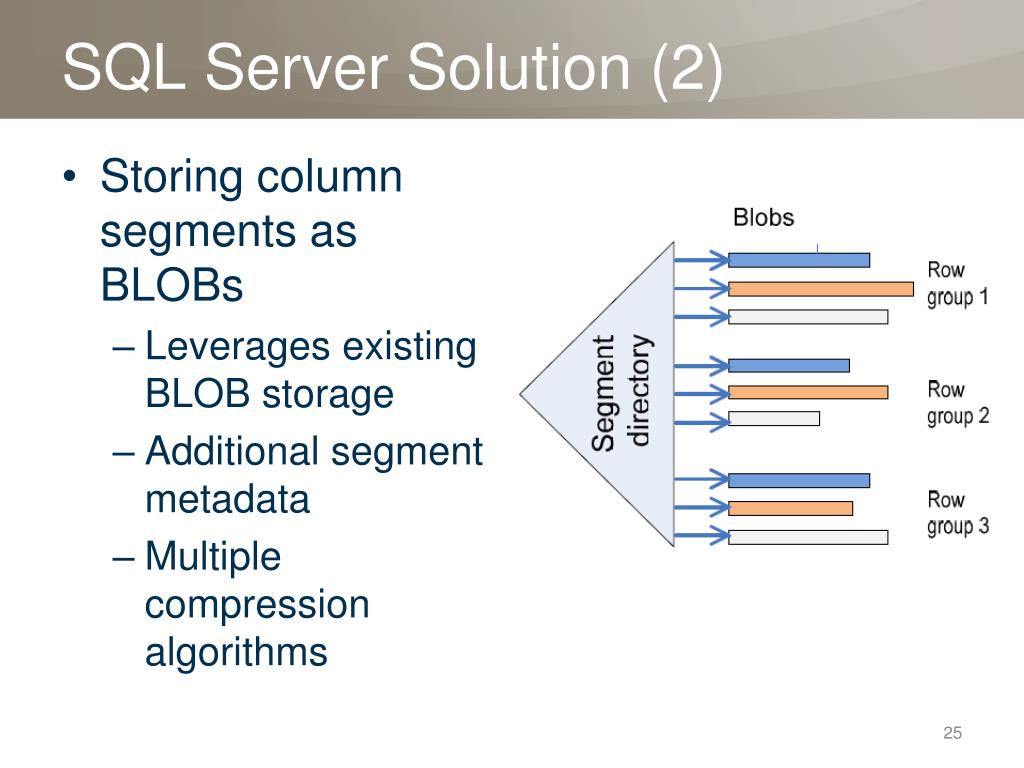 SQL Server Solution (2)

• Storing column segments as BLOBs
– Leverages existing BLOB storage
– Additional segment metadata
– Multiple compression algorithms

Blobs

Segment directory

Row group 1

Row group 2

Row group 3

25